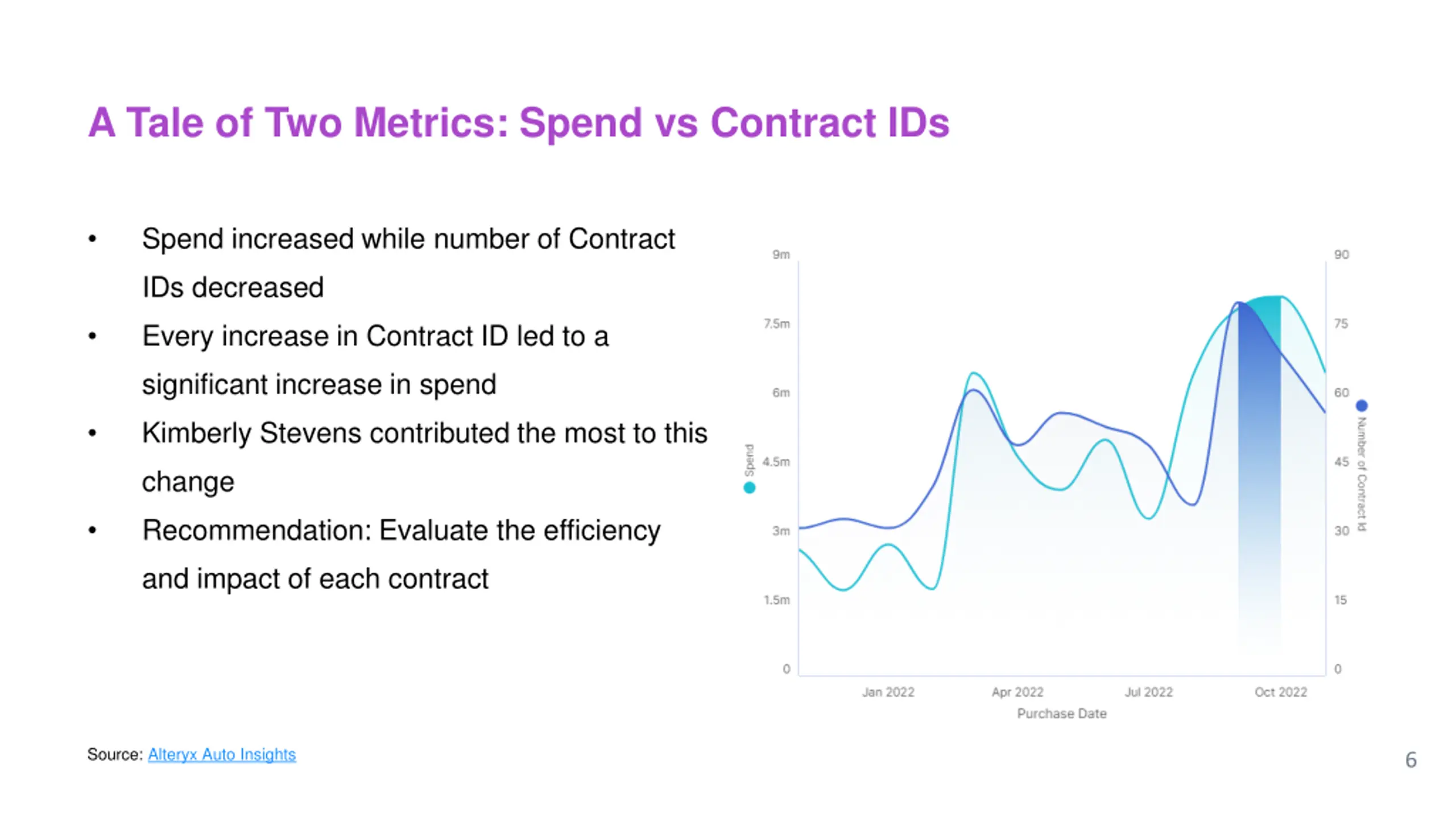 A Tale of Two Metrics: Spend vs Contract IDs

• Spend increased while number of Contract IDs decreased
• Every increase in Contract ID led to a significant increase in spend
• Kimberly Stevens contributed the most to this change
• Recommendation: Evaluate the efficiency and impact of each contract

9m
7.5m
6m
4.5m
3m
1.5m
0
Spend

90
75
60
45
30
15
0
Number of Contract Id

Jan 2022
Apr 2022
Jul 2022
Oct 2022
Purchase Date

Source: Alteryx Auto Insights

6